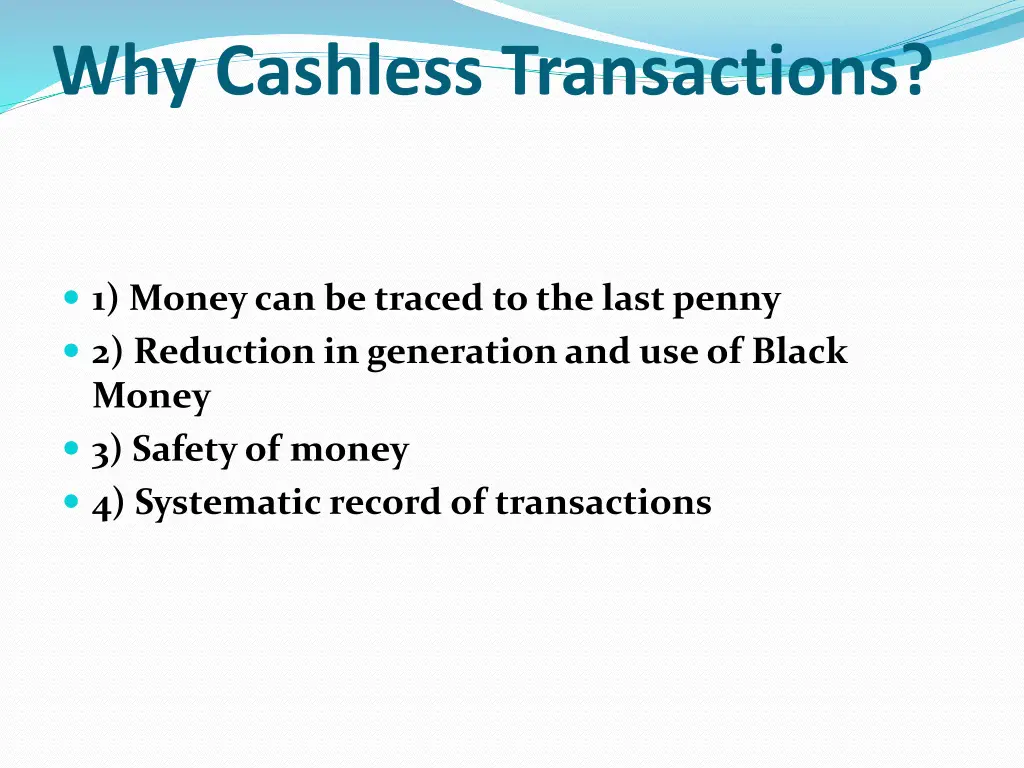 Why Cashless Transactions?

- 1) Money can be traced to the last penny
- 2) Reduction in generation and use of Black Money
- 3) Safety of money
- 4) Systematic record of transactions